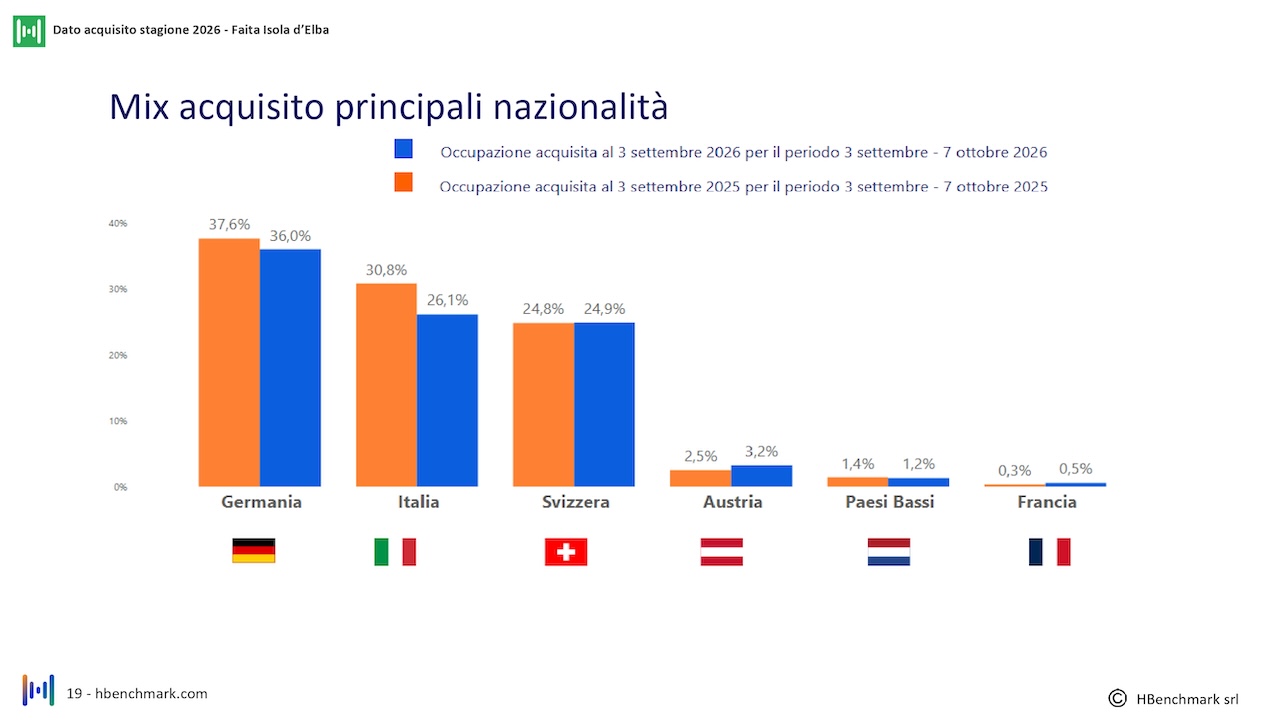 Dato acquisito stagione 2026 - Faita Isola d'Elba

Mix acquisito principali nazionalità

Occupazione acquisita al 3 settembre 2026 per il periodo 3 settembre - 7 ottobre 2026

Occupazione acquisita al 3 settembre 2025 per il periodo 3 settembre - 7 ottobre 2025

40%
30%
20%
10%
0%

37,6%
36,0%
30,8%
26,1%
24,8%
24,9%
2,5%
3,2%
1,4%
1,2%
0,3%
0,5%

Germania
Italia
Svizzera
Austria
Paesi Bassi
Francia

19 - hbenchmark.com

© HBenchmark srl